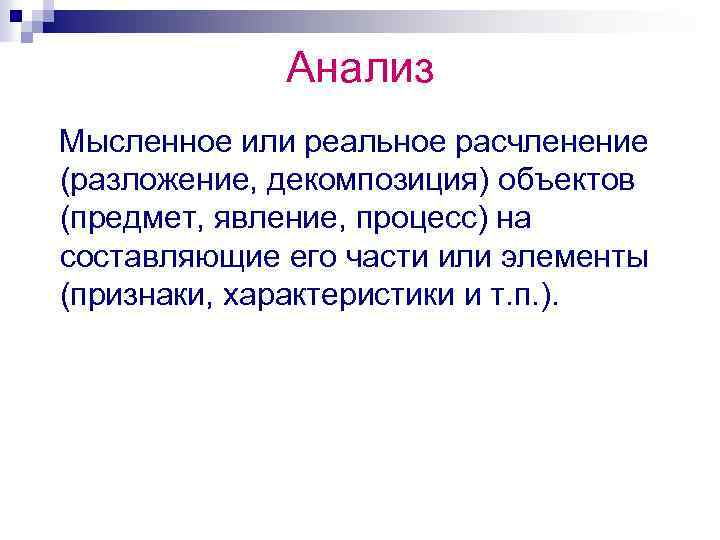 Анализ

Мысленное или реальное расчленение (разложение, декомпозиция) объектов (предмет, явление, процесс) на составляющие его части или элементы (признаки, характеристики и т.п.).